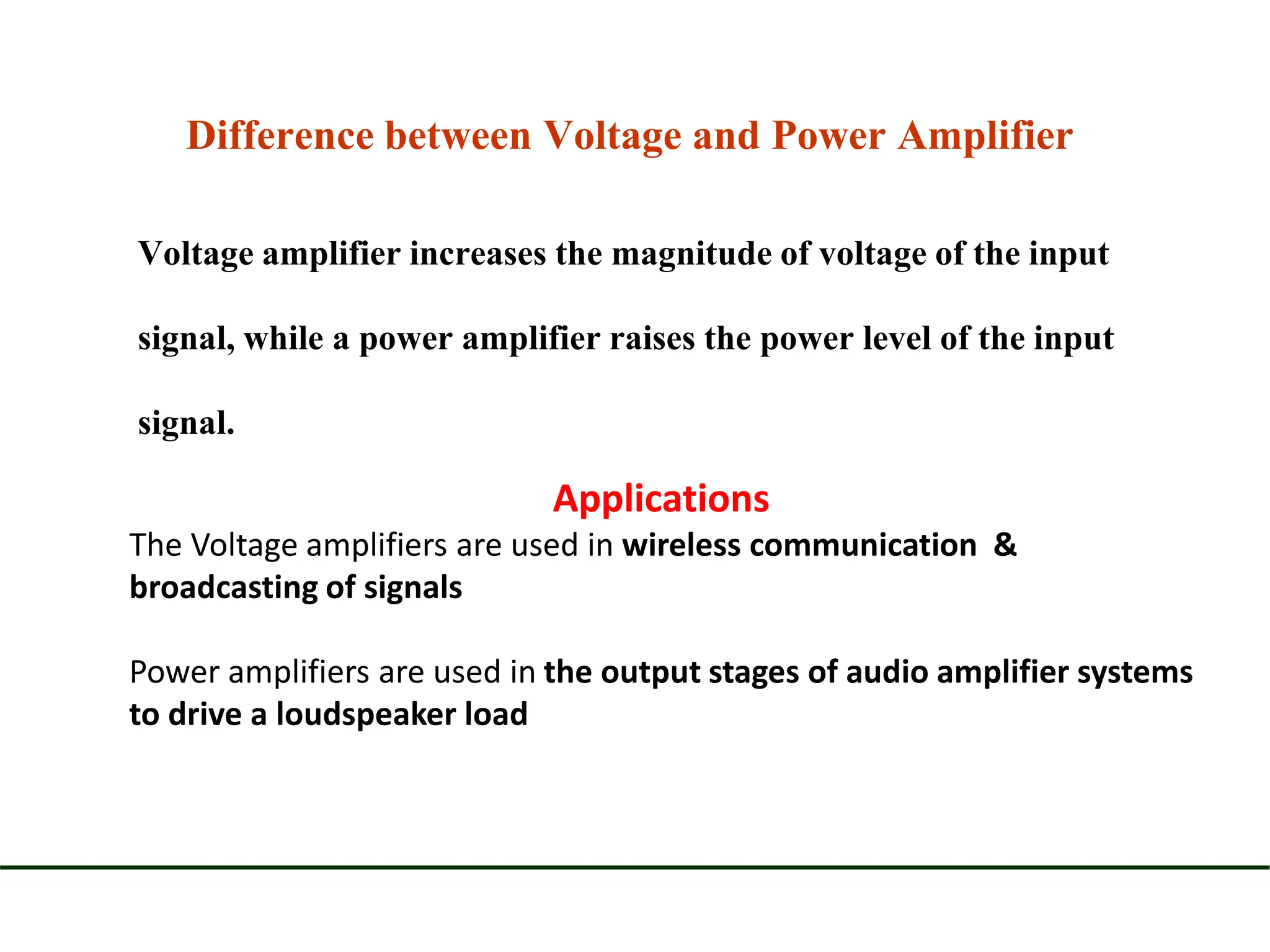 Difference between Voltage and Power Amplifier

Voltage amplifier increases the magnitude of voltage of the input signal, while a power amplifier raises the power level of the input signal.

Applications

The Voltage amplifiers are used in wireless communication & broadcasting of signals

Power amplifiers are used in the output stages of audio amplifier systems to drive a loudspeaker load